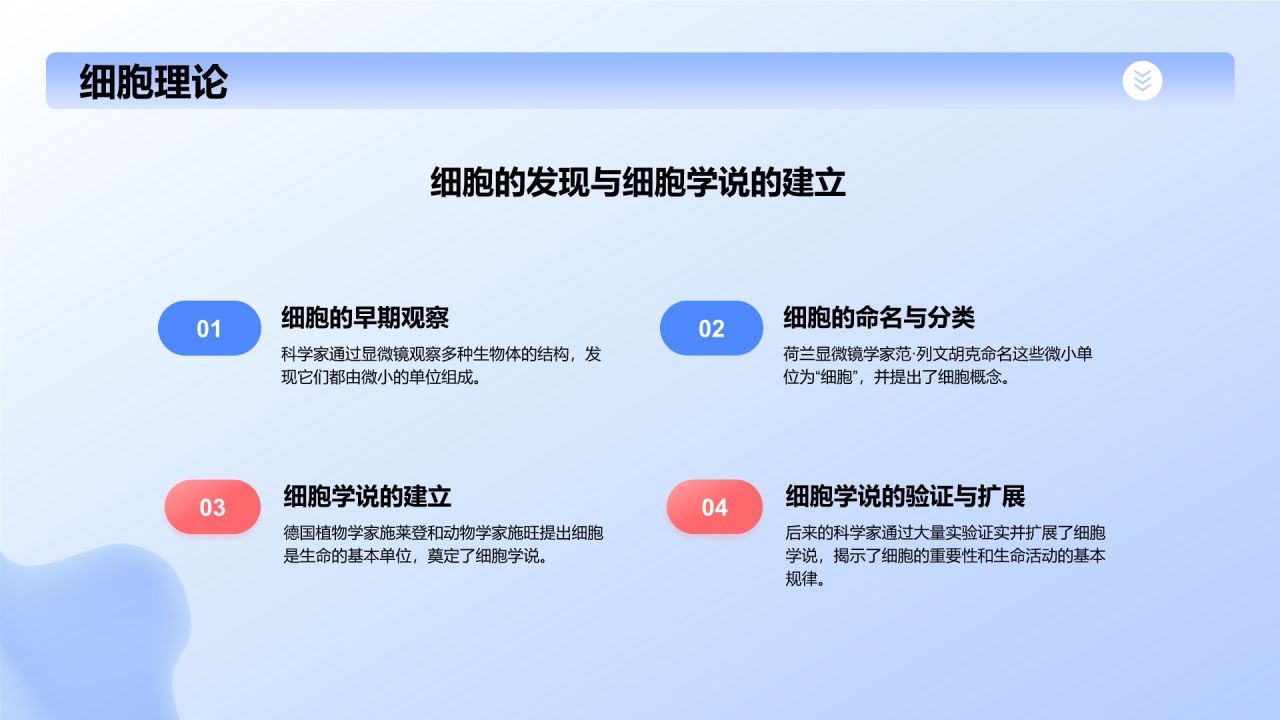 细胞理论

细胞的发现与细胞学说的建立

01

细胞的早期观察

科学家通过显微镜观察多种生物体的结构，发现它们都由微小的单位组成。

02

细胞的命名与分类

荷兰显微镜学家范·列文胡克命名这些微小单位为“细胞”，并提出了细胞概念。

03

细胞学说的建立

德国植物学家施莱登和动物学家施旺提出细胞是生命的基本单位，奠定了细胞学说。

04

细胞学说的验证与扩展

后来的科学家通过大量实验证实并扩展了细胞学说，揭示了细胞的重要性和生命活动的基本规律。